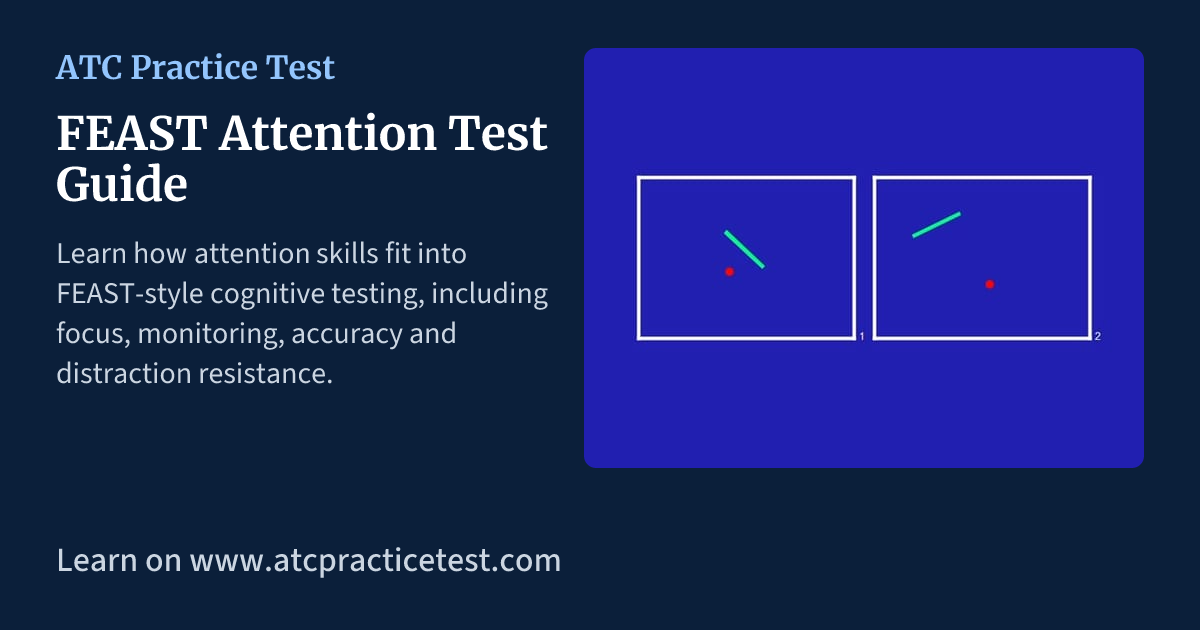 ATC Practice Test

FEAST Attention Test Guide

Learn how attention skills fit into FEAST-style cognitive testing, including focus, monitoring, accuracy and distraction resistance.

1

2

Learn on www.atcpracticetest.com